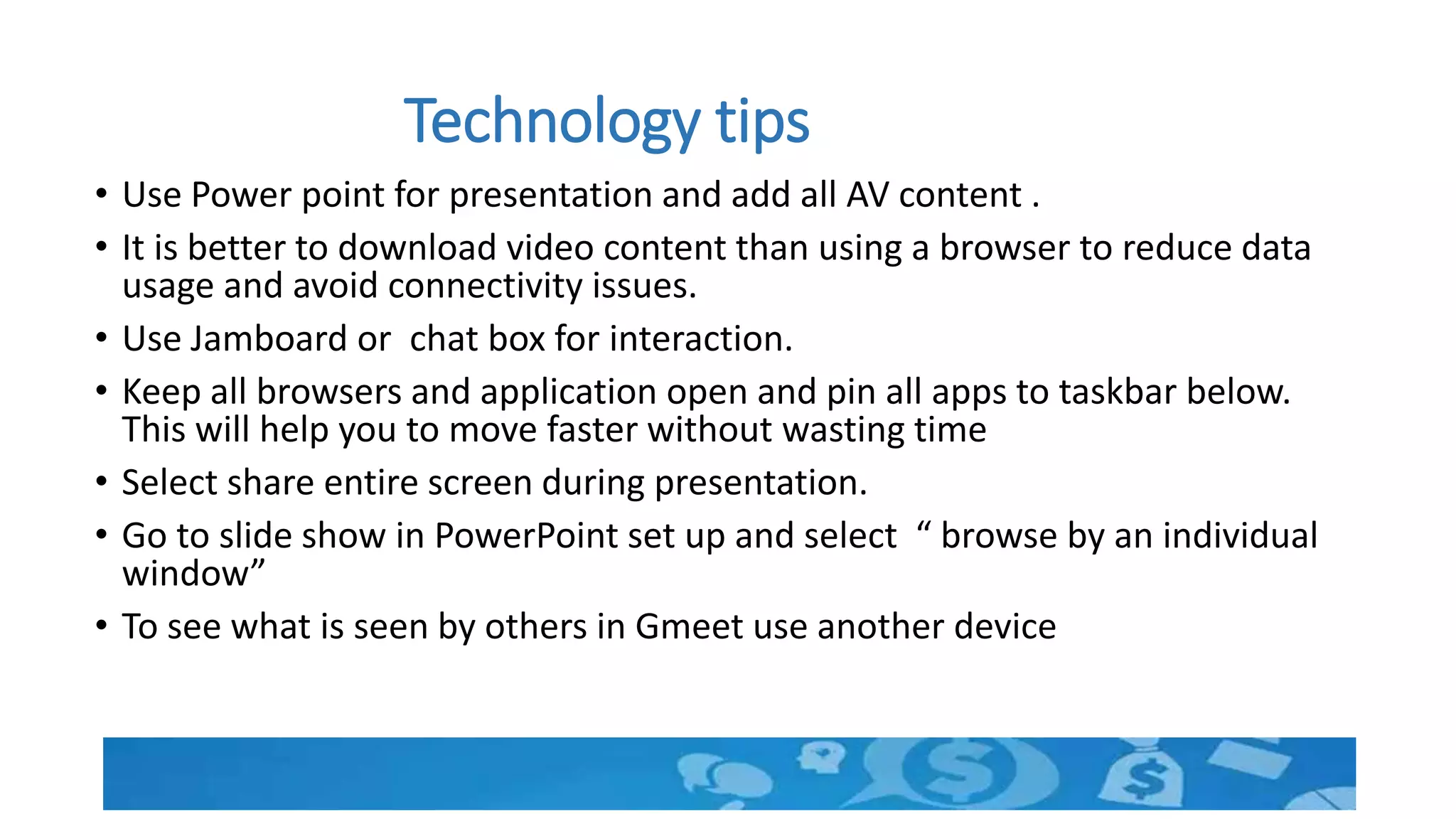 Technology tips

• Use Power point for presentation and add all AV content .

• It is better to download video content than using a browser to reduce data usage and avoid connectivity issues.

• Use Jamboard or  chat box for interaction.

• Keep all browsers and application open and pin all apps to taskbar below. This will help you to move faster without wasting time

• Select share entire screen during presentation.

• Go to slide show in PowerPoint set up and select  “ browse by an individual window”

• To see what is seen by others in Gmeet use another device